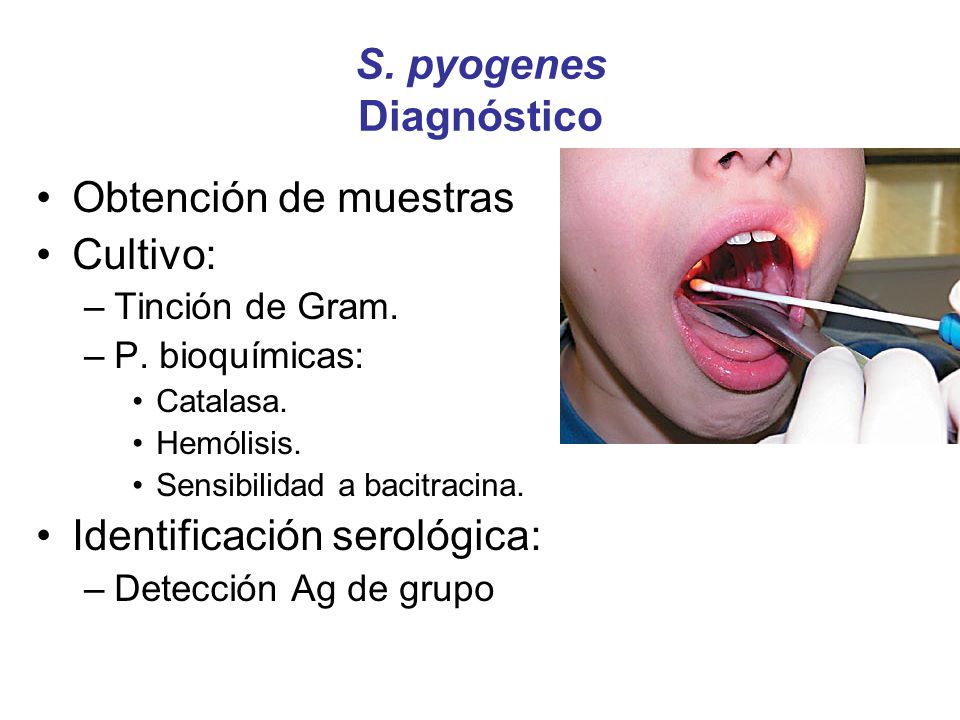 S. pyogenes
Diagnóstico

• Obtención de muestras
• Cultivo:
– Tinción de Gram.
– P. bioquímicas:
• Catalasa.
• Hemólisis.
• Sensibilidad a bacitracina.
• Identificación serológica:
– Detección Ag de grupo